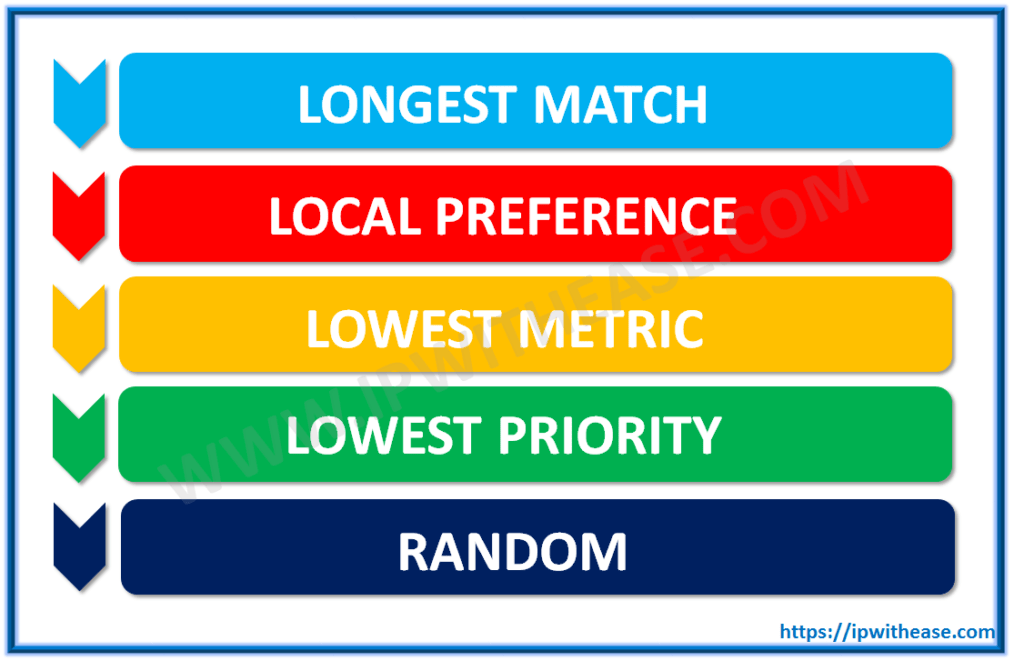 LONGEST MATCH

LOCAL PREFERENCE

LOWEST METRIC

LOWEST PRIORITY

RANDOM

WWW.IPWITHEASE.COM

https://ipwithease.com